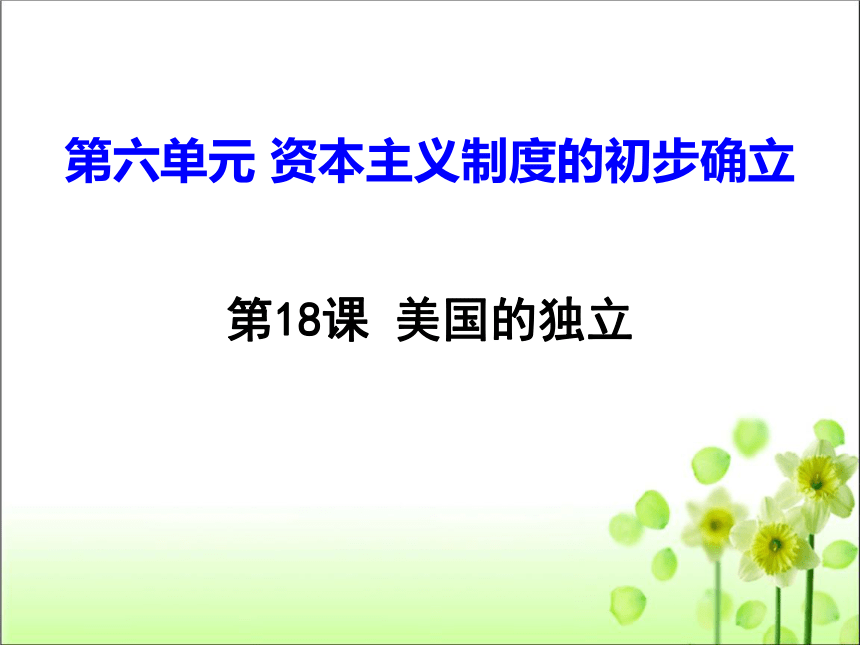 第六单元 资本主义制度的初步确立

第18课 美国的独立